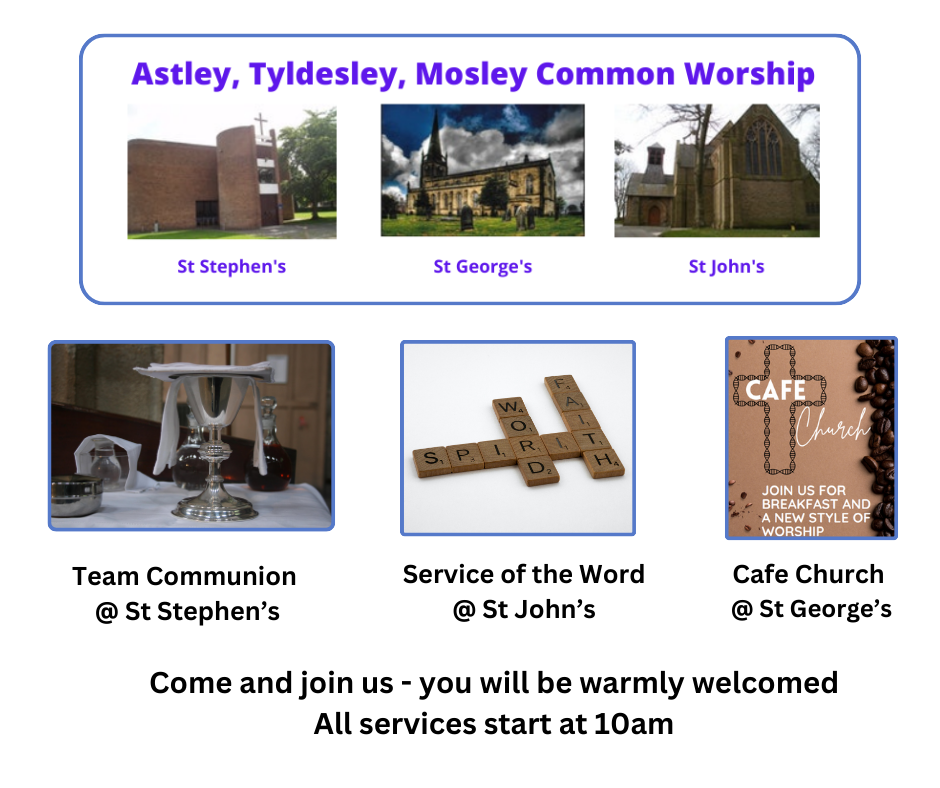 Astley, Tyldesley, Mosley Common Worship

St Stephen's

St George's

St John's

SPIRIT WORD FAITH

CAFE Church

JOIN US FOR BREAKFAST AND A NEW STYLE OF WORSHIP

Team Communion @ St Stephen's

Service of the Word @ St John's

Cafe Church @ St George's

Come and join us - you will be warmly welcomed
All services start at 10am